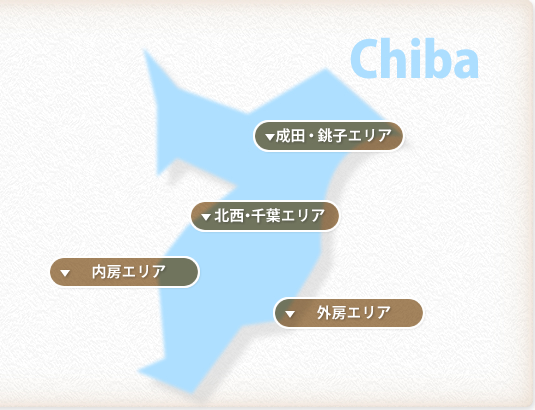 Chiba

▼成田・銚子エリア

▼北西・千葉エリア

▼ 内房エリア

▼ 外房エリア